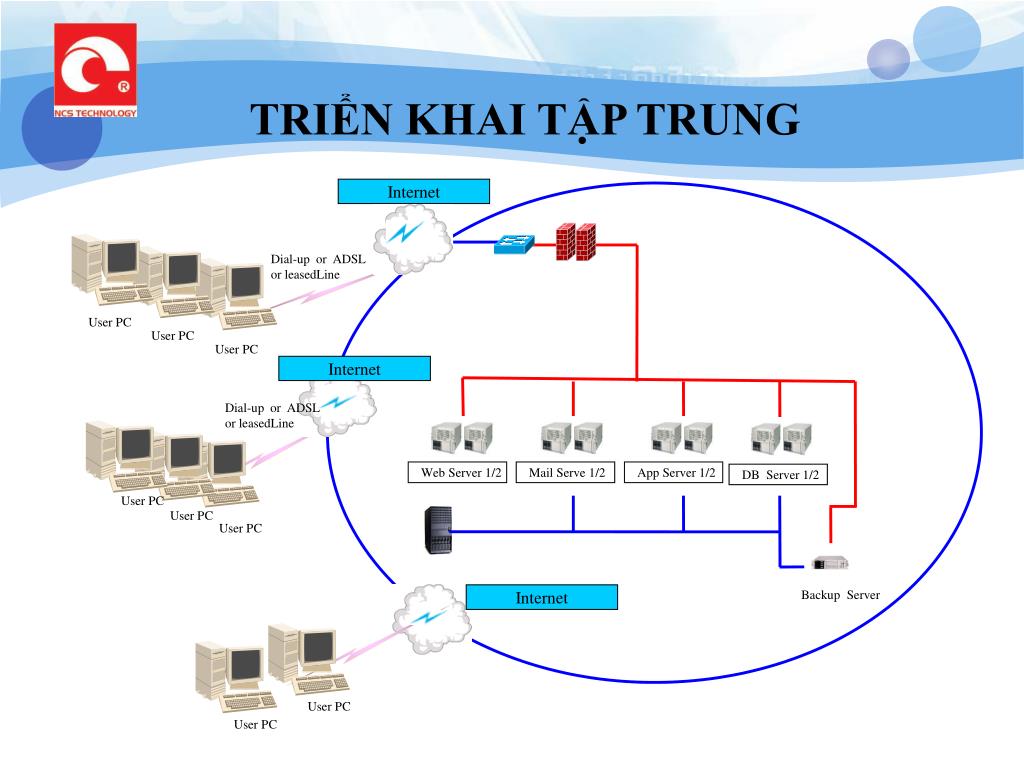 NCS TECHNOLOGY

TRIỂN KHAI TẬP TRUNG

Internet

Dial-up or ADSL or leasedLine

User PC
User PC
User PC

Internet

Dial-up or ADSL or leasedLine

User PC
User PC
User PC

Web Server 1/2
Mail Serve 1/2
App Server 1/2
DB Server 1/2

Backup Server

Internet

User PC
User PC